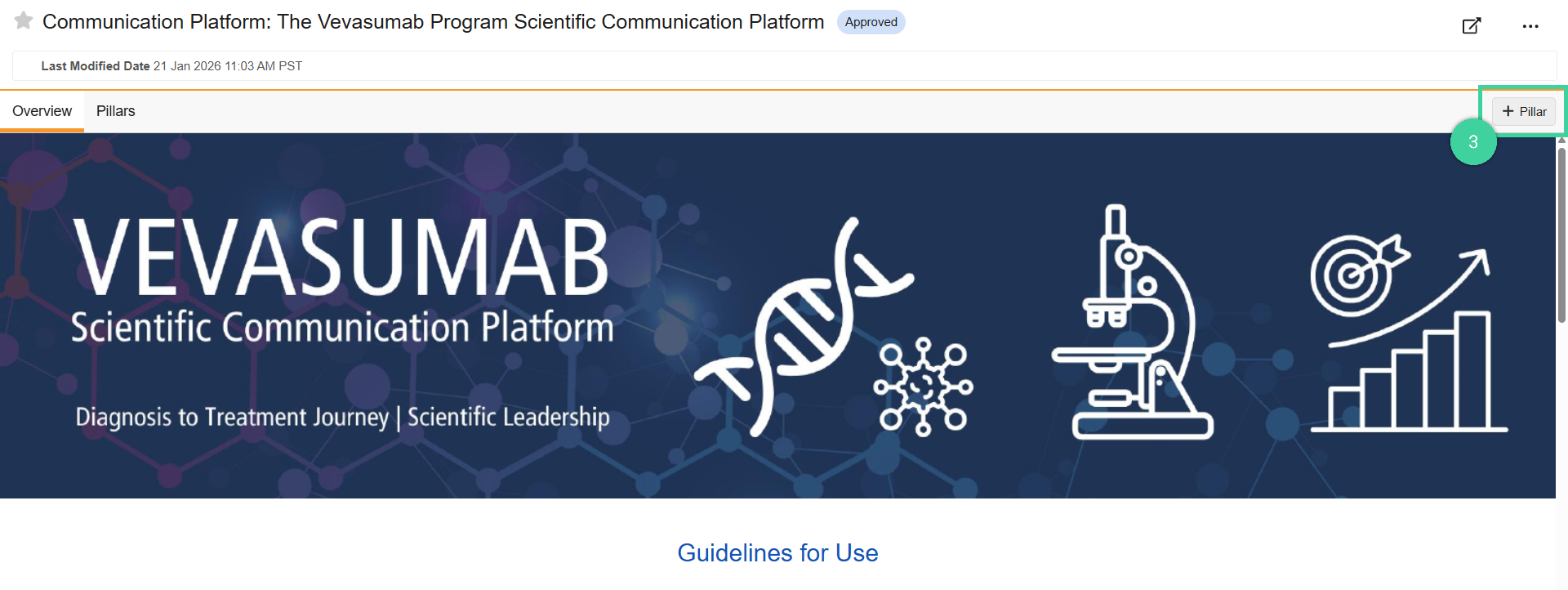 Communication Platform: The Vevasumab Program Scientific Communication Platform Approved

Last Modified Date 21 Jan 2026 11:03 AM PST

Overview Pillars

+ Pillar

3

VEVASUMAB
Scientific Communication Platform

Diagnosis to Treatment Journey | Scientific Leadership

Guidelines for Use